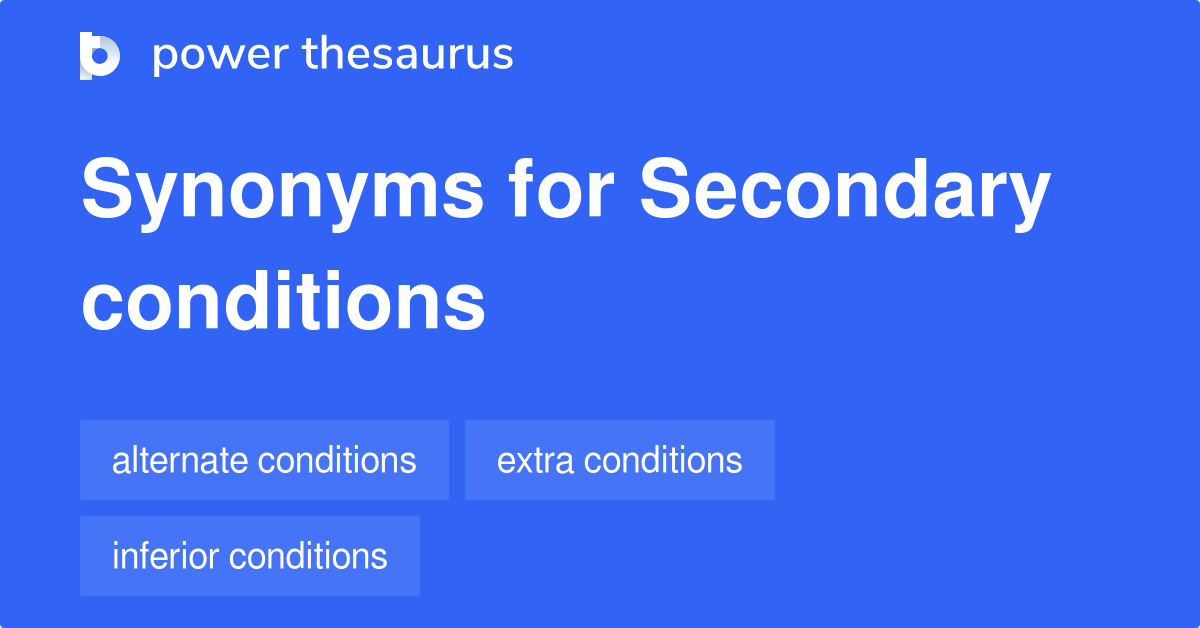 power thesaurus

Synonyms for Secondary conditions

alternate conditions

extra conditions

inferior conditions